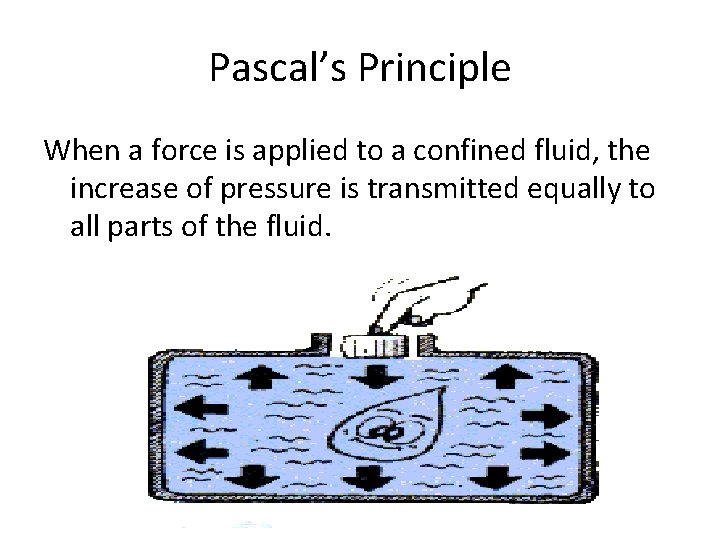 Pascal's Principle

When a force is applied to a confined fluid, the increase of pressure is transmitted equally to all parts of the fluid.